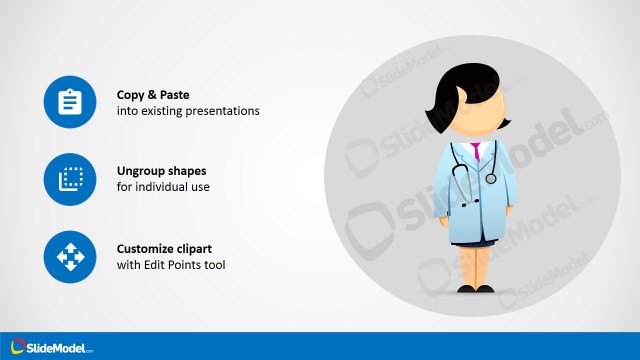 Copy & Paste
into existing presentations

Ungroup shapes
for individual use

Customize clipart
with Edit Points tool

SlideModel.com

SlideModel.com

SlideModel.com

SlideModel.com

SlideModel.com

SlideModel.com